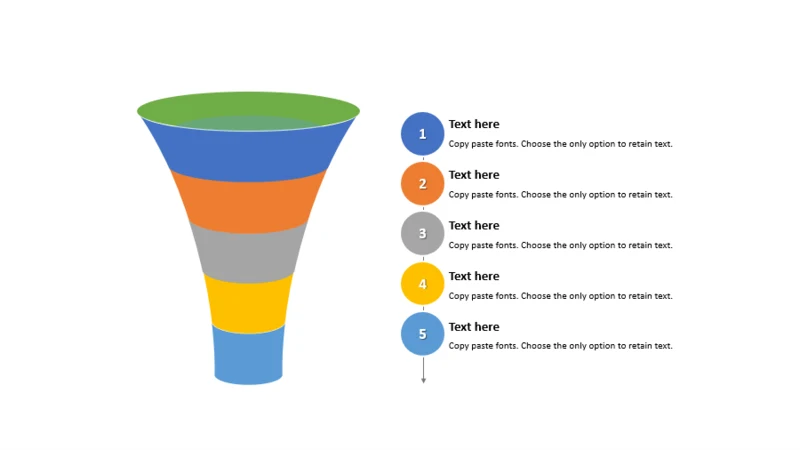 1
Text here
Copy paste fonts. Choose the only option to retain text.

2
Text here
Copy paste fonts. Choose the only option to retain text.

3
Text here
Copy paste fonts. Choose the only option to retain text.

4
Text here
Copy paste fonts. Choose the only option to retain text.

5
Text here
Copy paste fonts. Choose the only option to retain text.